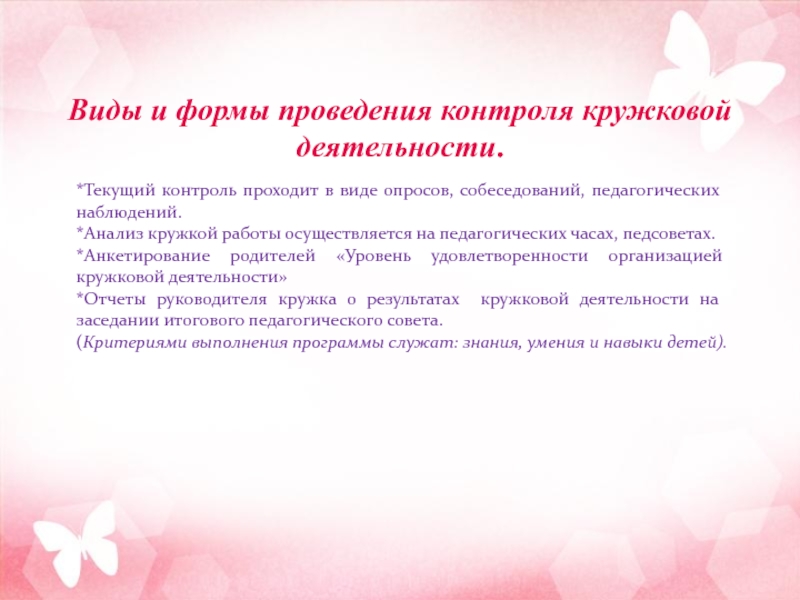 Виды и формы проведения контроля кружковой деятельности.

*Текущий контроль проходит в виде опросов, собеседований, педагогических наблюдений.
*Анализ кружкой работы осуществляется на педагогических часах, педсоветах.
*Анкетирование родителей «Уровень удовлетворенности организацией кружковой деятельности»
*Отчеты руководителя кружка о результатах кружковой деятельности на заседании итогового педагогического совета.
(Критериями выполнения программы служат: знания, умения и навыки детей).